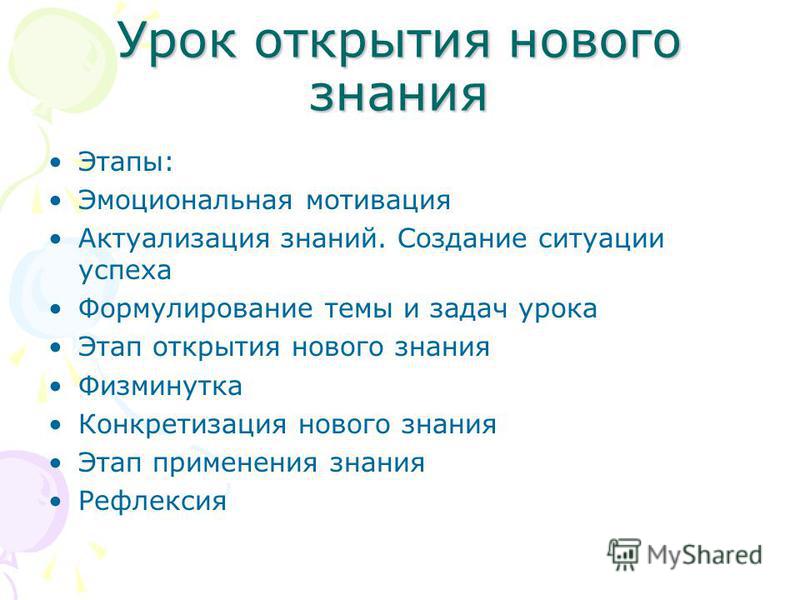 Урок открытия нового знания

• Этапы:
• Эмоциональная мотивация
• Актуализация знаний. Создание ситуации успеха
• Формулирование темы и задач урока
• Этап открытия нового знания
• Физминутка
• Конкретизация нового знания
• Этап применения знания
• Рефлексия

MyShared